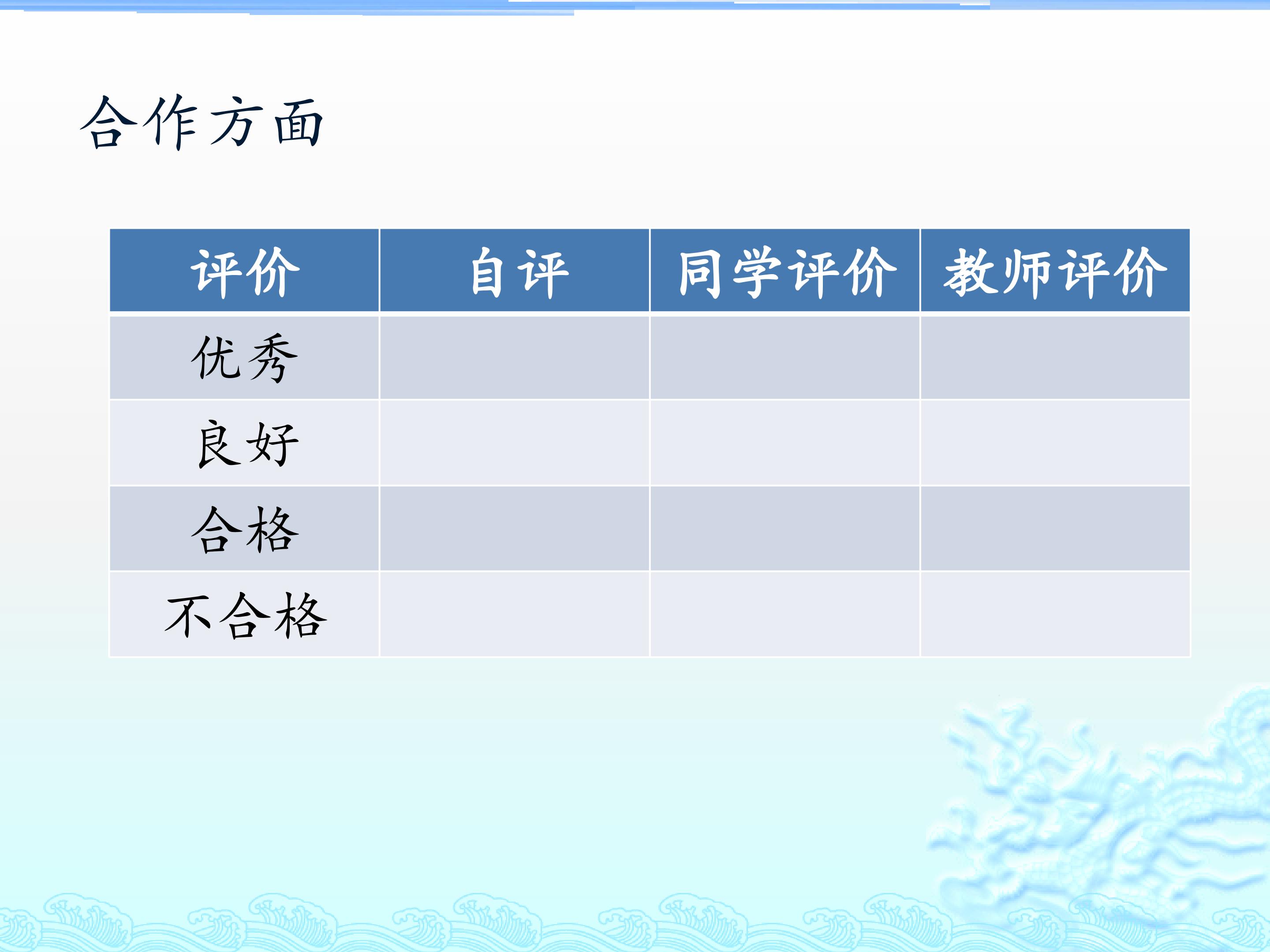 合作方面

| 评价 | 自评 | 同学评价 | 教师评价 |
|---|---|---|---|
| 优秀 |  |  |  |
| 良好 |  |  |  |
| 合格 |  |  |  |
| 不合格 |  |  |  |